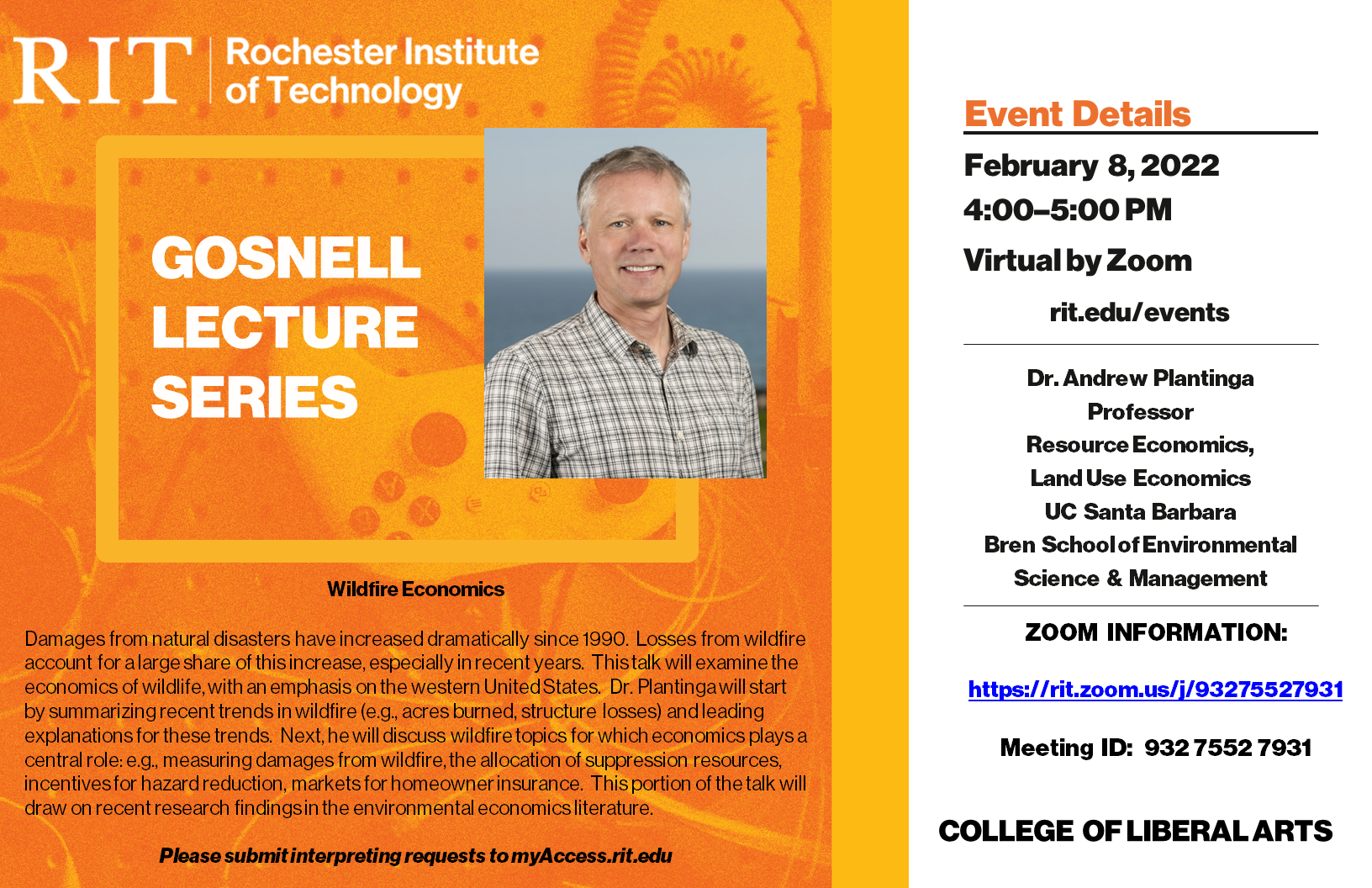 RIT | Rochester Institute of Technology

GOSNELL LECTURE SERIES

Wildfire Economics

Damages from natural disasters have increased dramatically since 1990. Losses from wildfire account for a large share of this increase, especially in recent years. This talk will examine the economics of wildlife, with an emphasis on the western United States. Dr. Plantinga will start by summarizing recent trends in wildfire (e.g., acres burned, structure losses) and leading explanations for these trends. Next, he will discuss wildfire topics for which economics plays a central role: e.g., measuring damages from wildfire, the allocation of suppression resources, incentives for hazard reduction, markets for homeowner insurance. This portion of the talk will draw on recent research findings in the environmental economics literature.

Please submit interpreting requests to myAccess.rit.edu

Event Details

February 8, 2022

4:00–5:00 PM

Virtual by Zoom

rit.edu/events

Dr. Andrew Plantinga
Professor
Resource Economics,
Land Use Economics
UC Santa Barbara
Bren School of Environmental
Science & Management

ZOOM INFORMATION:

https://rit.zoom.us/j/93275527931

Meeting ID: 932 7552 7931

COLLEGE OF LIBERAL ARTS